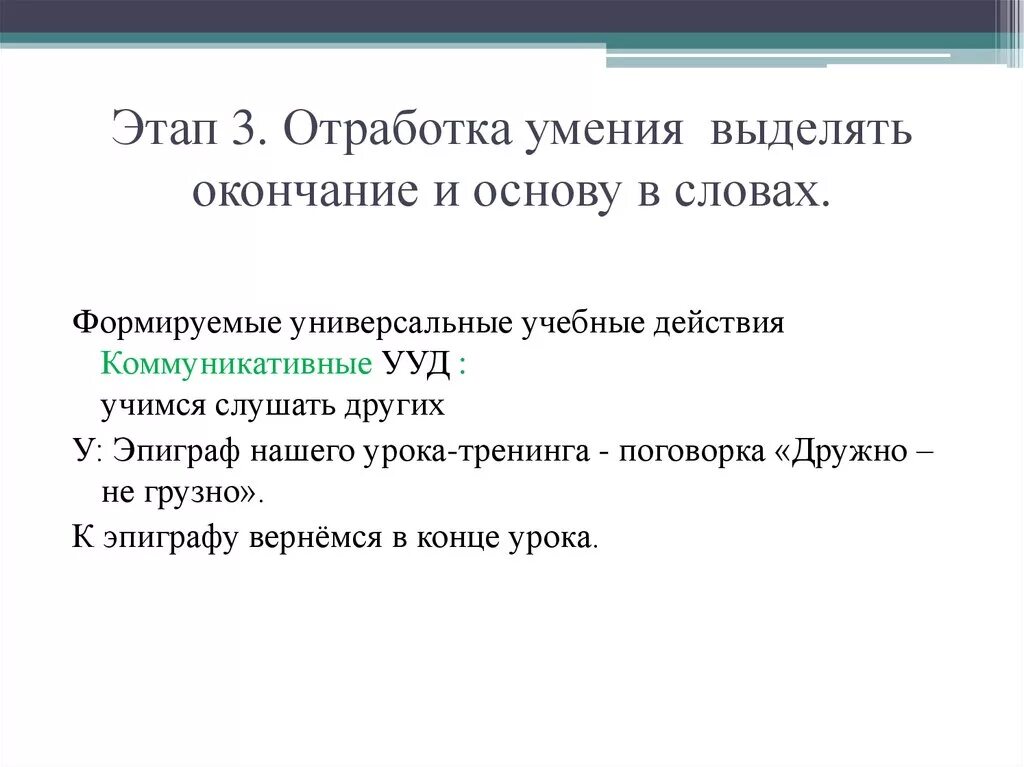 Этап 3. Отработка умения выделять окончание и основу в словах.

Формируемые универсальные учебные действия
Коммуникативные УУД :
учимся слушать других
У: Эпиграф нашего урока-тренинга - поговорка «Дружно – не грузно».
К эпиграфу вернёмся в конце урока.